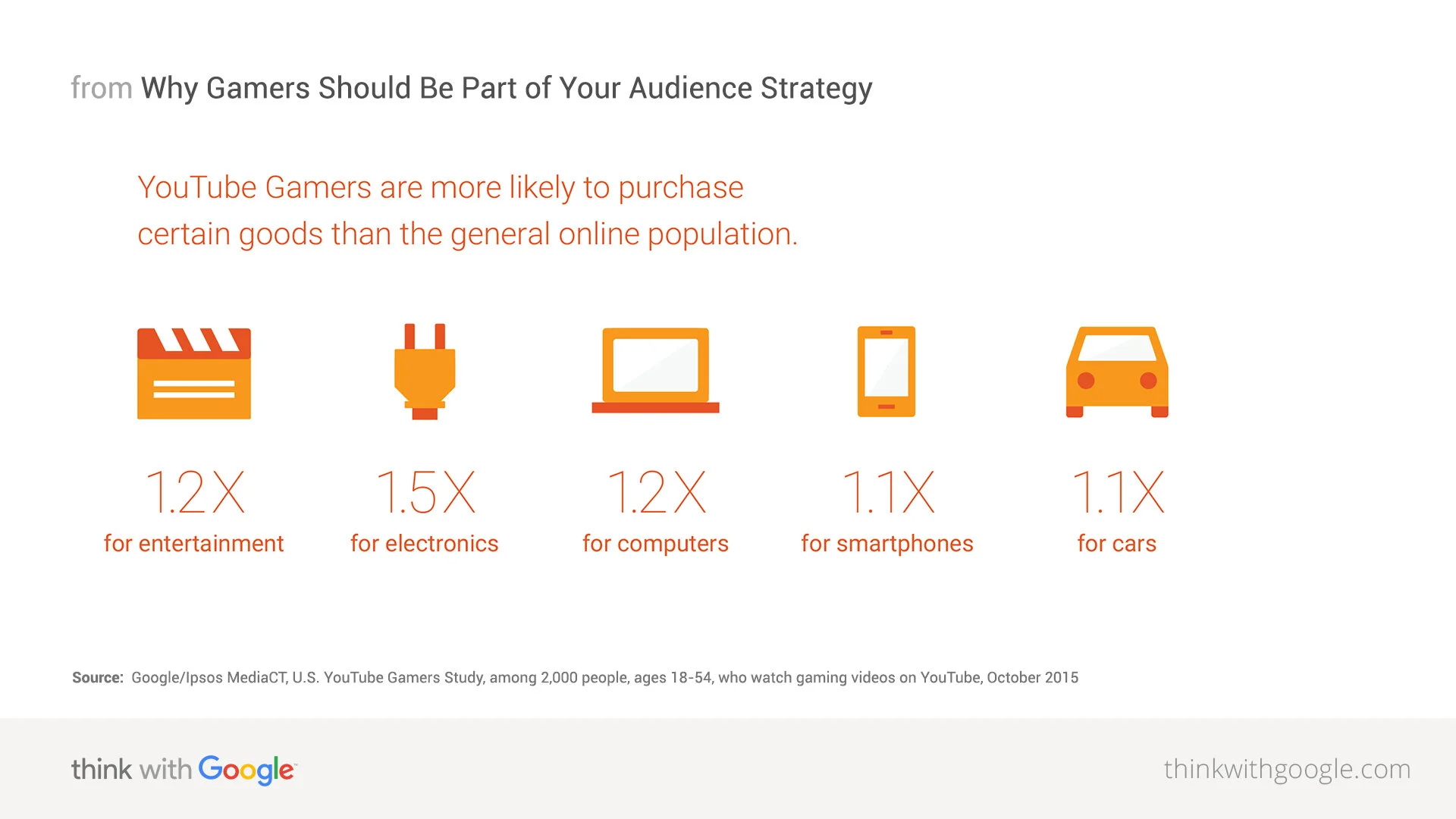 from Why Gamers Should Be Part of Your Audience Strategy

YouTube Gamers are more likely to purchase certain goods than the general online population.

1.2X
for entertainment

1.5X
for electronics

1.2X
for computers

1.1X
for smartphones

1.1X
for cars

Source: Google/Ipsos MediaCT, U.S. YouTube Gamers Study, among 2,000 people, ages 18-54, who watch gaming videos on YouTube, October 2015

think with Google

thinkwithgoogle.com